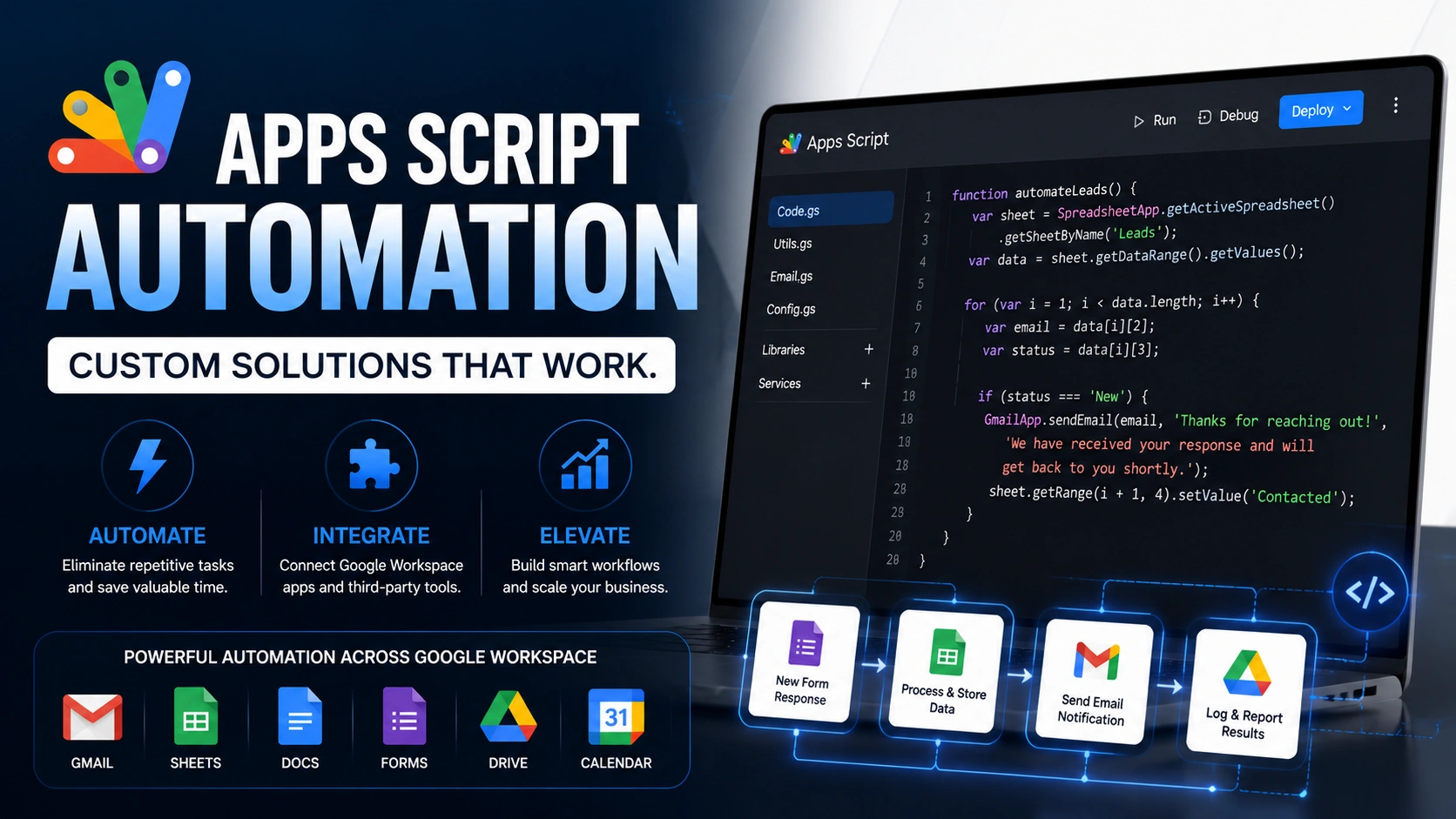 APPS SCRIPT
AUTOMATION

CUSTOM SOLUTIONS THAT WORK.

AUTOMATE
Eliminate repetitive tasks and save valuable time.

INTEGRATE
Connect Google Workspace apps and third-party tools.

ELEVATE
Build smart workflows and scale your business.

POWERFUL AUTOMATION ACROSS GOOGLE WORKSPACE

GMAIL SHEETS DOCS FORMS DRIVE 31 CALENDAR

Apps Script Run Debug Deploy

Code.gs
Utils.gs
Email.gs
Config.gs
Libraries +
Services +

1 function automateLeads() {
2 var sheet = SpreadsheetApp.getActiveSpreadsheet()
3 .getSheetByName('Leads');
4 var data = sheet.getDataRange().getValues();
5
6 for (var i = 1; i < data.length; i++) {
7 var email = data[i][2];
8 var status = data[i][3];
10
10 if (status === 'New') {
18 GmailApp.sendEmail(email, 'Thanks for reaching out!',
18 'We have received your response and will
18 get back to you shortly.');
28 sheet.getRange(i + 1, 4).setValue('Contacted');
23 }
20 }
28 }

</>

New Form Response
Process & Store Data
Send Email Notification
Log & Report Results